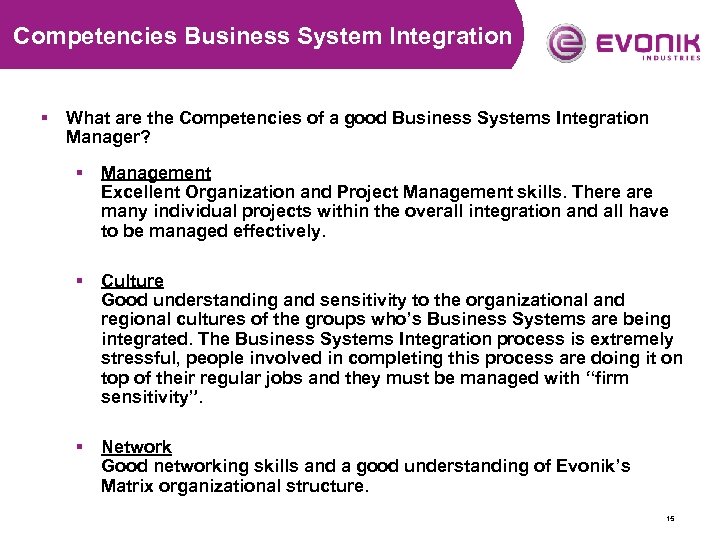 Competencies Business System Integration

EVONIK
INDUSTRIES

▪ What are the Competencies of a good Business Systems Integration Manager?

▪ Management
Excellent Organization and Project Management skills. There are many individual projects within the overall integration and all have to be managed effectively.

▪ Culture
Good understanding and sensitivity to the organizational and regional cultures of the groups who's Business Systems are being integrated. The Business Systems Integration process is extremely stressful, people involved in completing this process are doing it on top of their regular jobs and they must be managed with "firm sensitivity".

▪ Network
Good networking skills and a good understanding of Evonik's Matrix organizational structure.

15